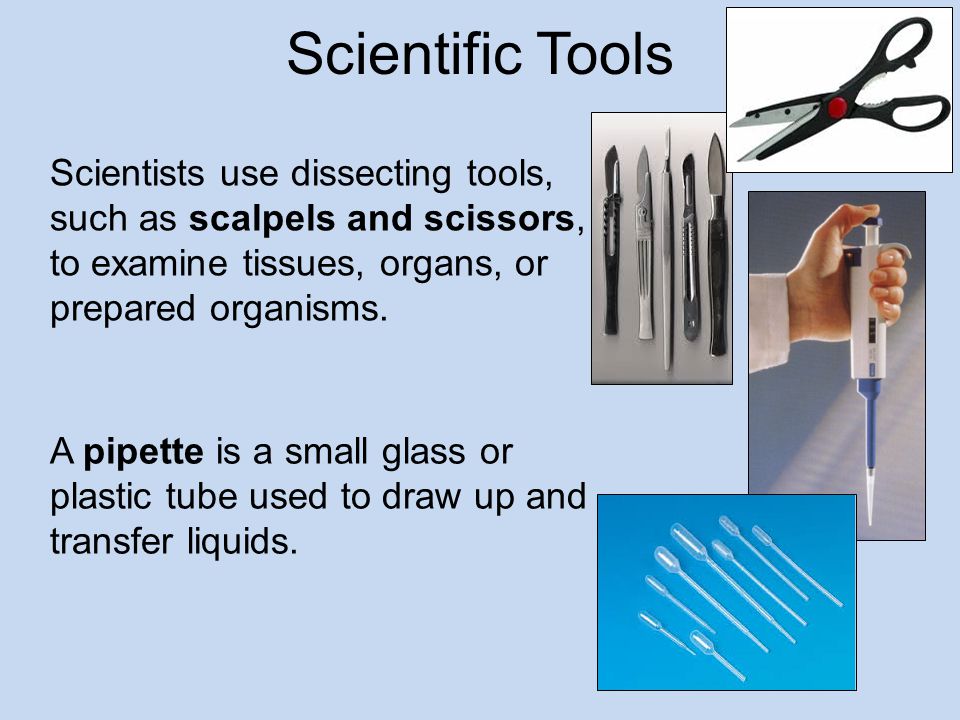 Scientific Tools

Scientists use dissecting tools, such as scalpels and scissors, to examine tissues, organs, or prepared organisms.

A pipette is a small glass or plastic tube used to draw up and transfer liquids.